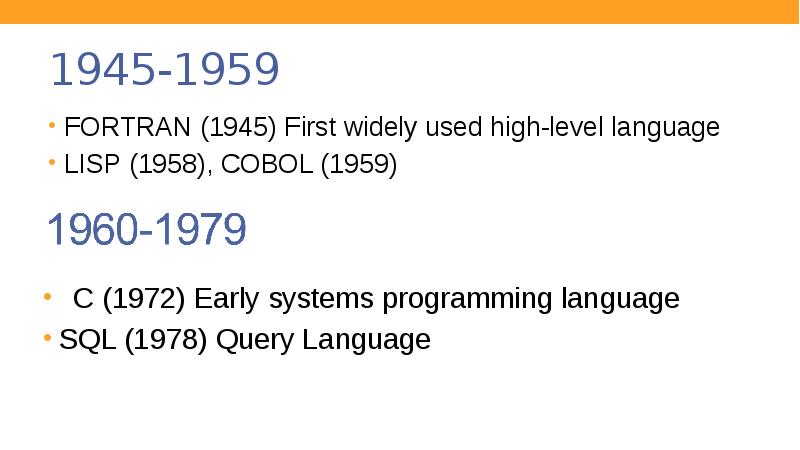 1945-1959

• FORTRAN (1945) First widely used high-level language
• LISP (1958), COBOL (1959)

1960-1979

• C (1972) Early systems programming language
• SQL (1978) Query Language